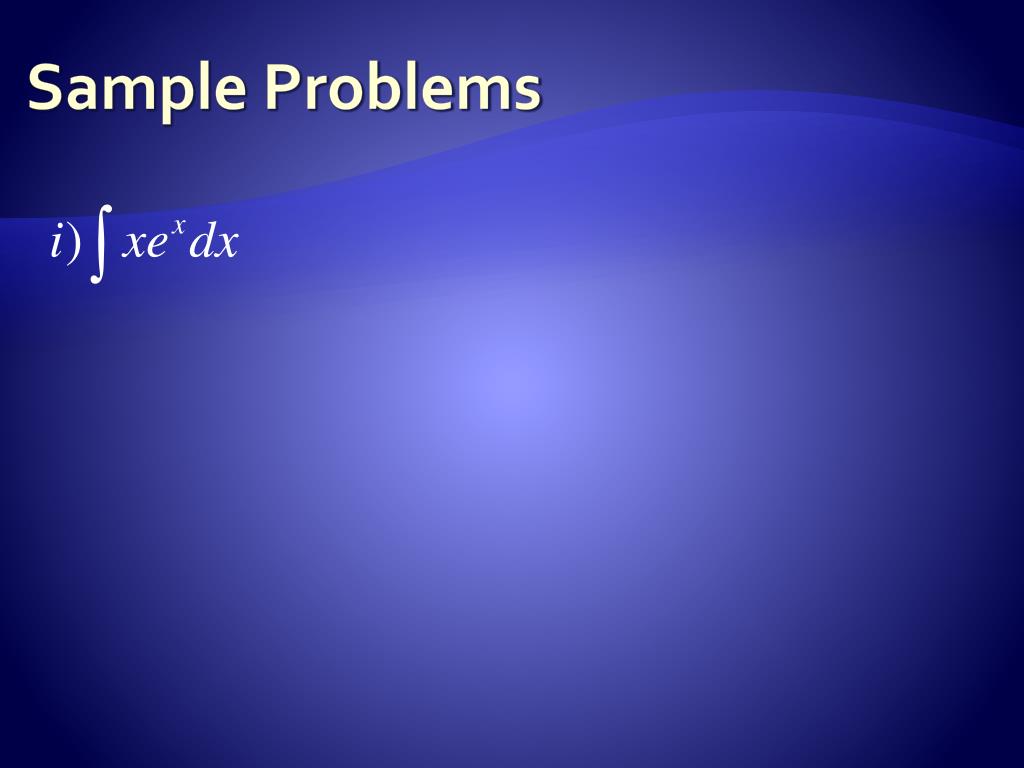 Sample Problems

$i) \int xe^x dx$